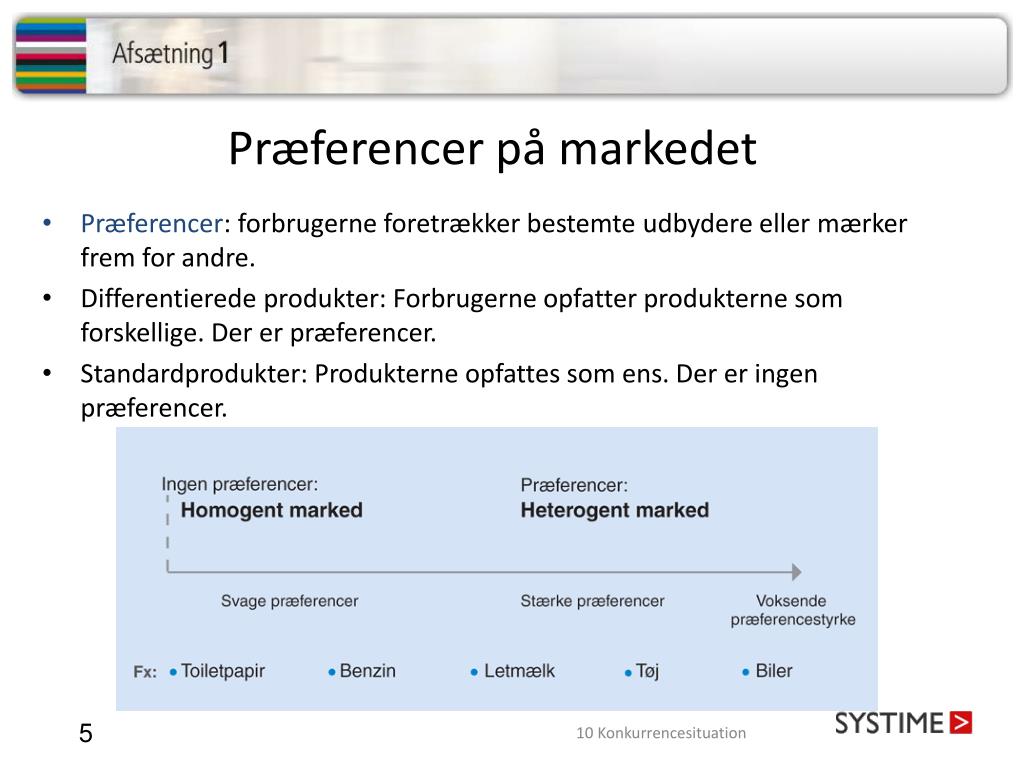 Afsætning 1

Præferencer på markedet

• Præferencer: forbrugerne foretrækker bestemte udbydere eller mærker frem for andre.
• Differentierede produkter: Forbrugerne opfatter produkterne som forskellige. Der er præferencer.
• Standardprodukter: Produkterne opfattes som ens. Der er ingen præferencer.

Ingen præferencer:
Homogent marked

Præferencer:
Heterogent marked

Svage præferencer

Stærke præferencer

Voksende præferencestyrke

Fx: • Toiletpapir • Benzin • Letmælk • Tøj • Biler

5

10 Konkurrencesituation

SYSTIME